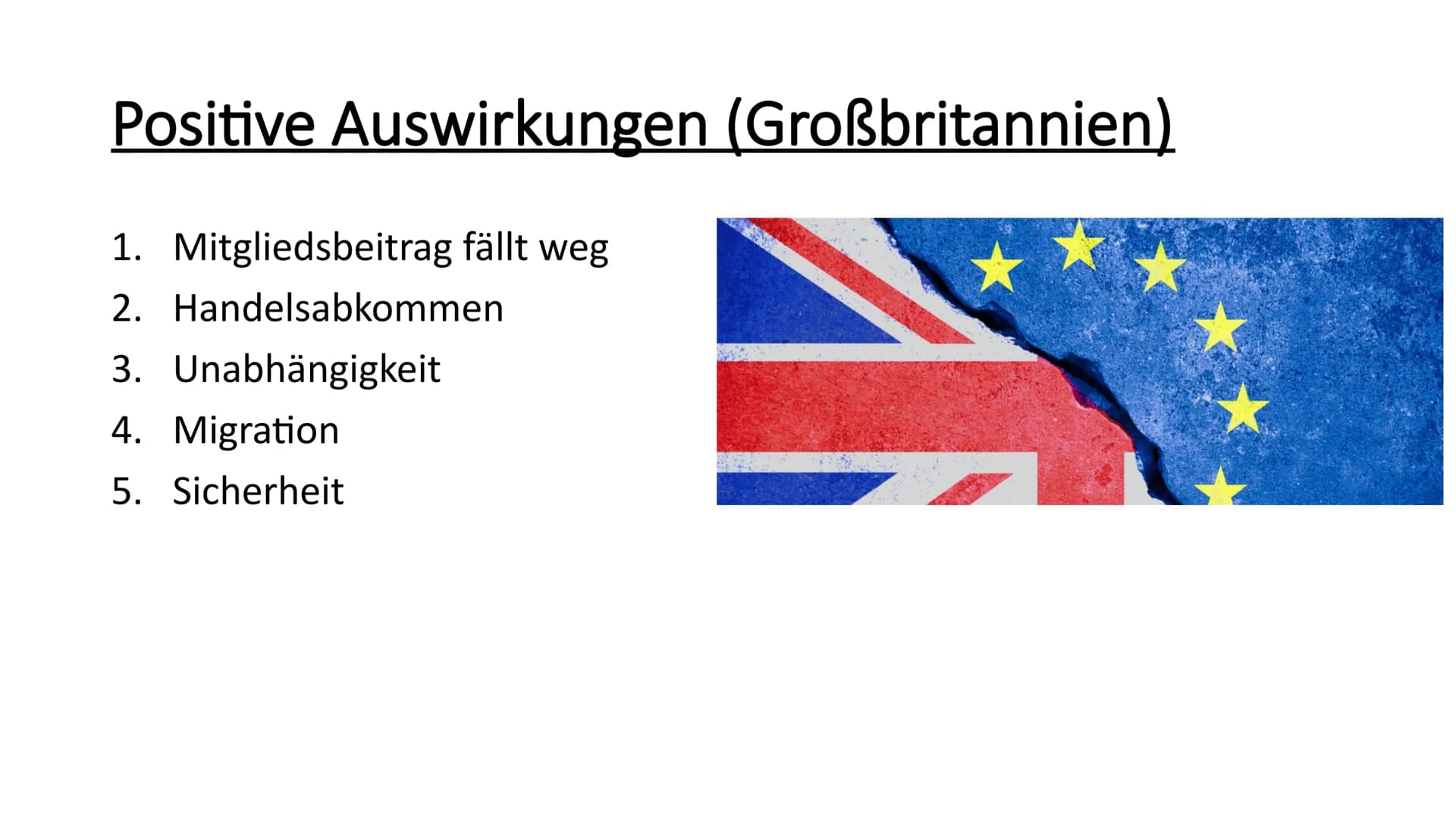 Positive Auswirkungen (Großbritannien)

1. Mitgliedsbeitrag fällt weg
2. Handelsabkommen
3. Unabhängigkeit
4. Migration
5. Sicherheit